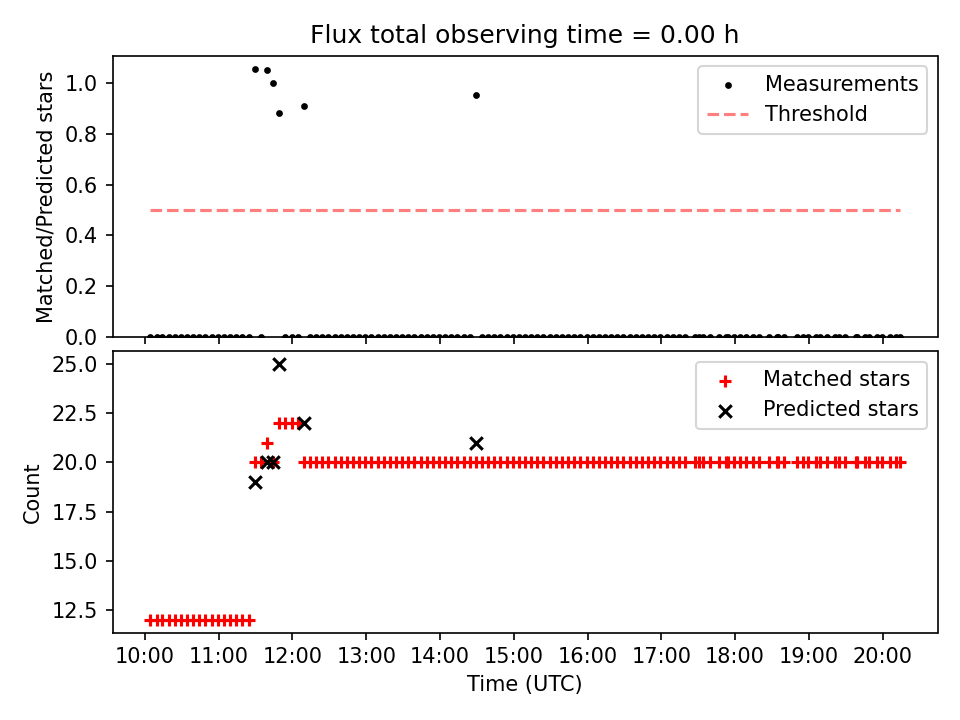 Flux total observing time = 0.00 h

Matched/Predicted stars

1.0
0.8
0.6
0.4
0.2
0.0

Measurements
Threshold

Count

25.0
22.5
20.0
17.5
15.0
12.5

Matched stars
Predicted stars

10:00 11:00 12:00 13:00 14:00 15:00 16:00 17:00 18:00 19:00 20:00

Time (UTC)